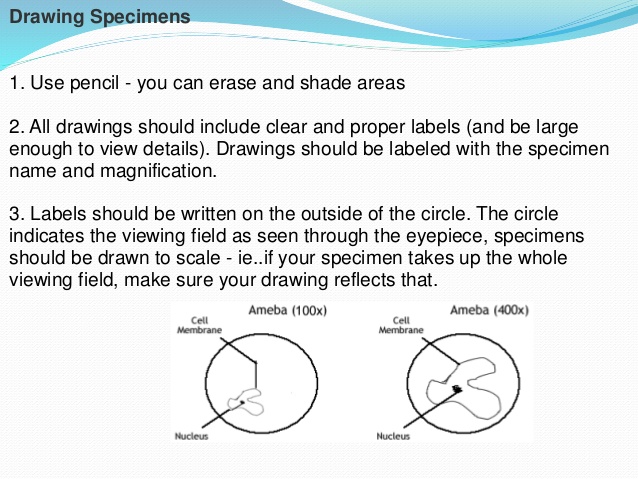 Drawing Specimens

1. Use pencil - you can erase and shade areas

2. All drawings should include clear and proper labels (and be large enough to view details). Drawings should be labeled with the specimen name and magnification.

3. Labels should be written on the outside of the circle. The circle indicates the viewing field as seen through the eyepiece, specimens should be drawn to scale - ie..if your specimen takes up the whole viewing field, make sure your drawing reflects that.

Ameba (100x)
Cell Membrane
Nucleus

Ameba (400x)
Cell Membrane
Nucleus